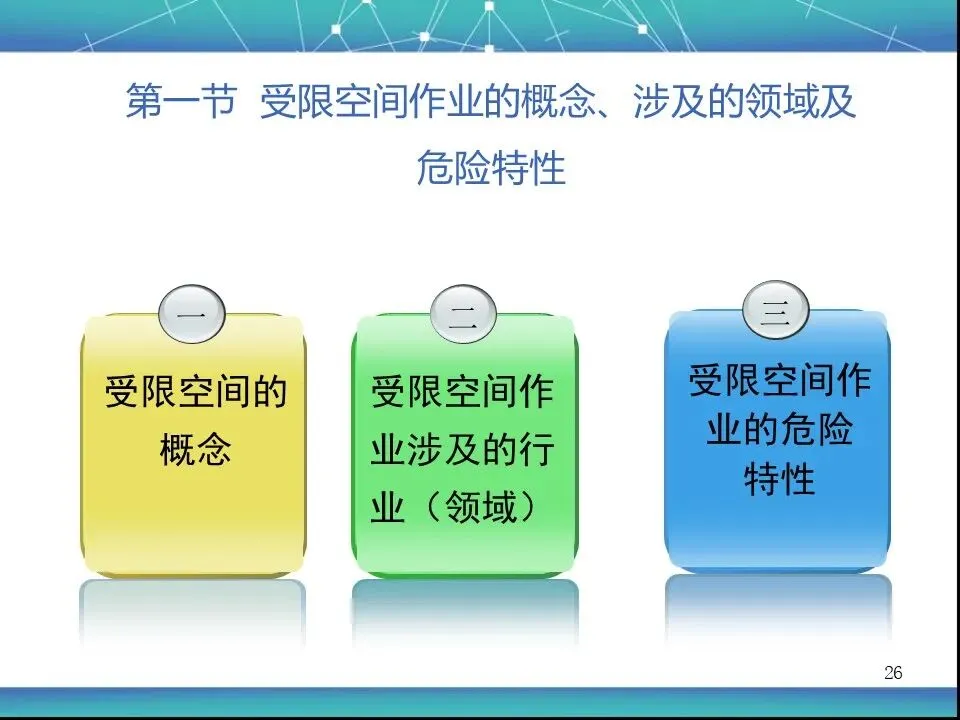 第一节 受限空间作业的概念、涉及的领域及危险特性

一

受限空间的概念

二

受限空间作业涉及的行业（领域）

三

受限空间作业的危险特性

26